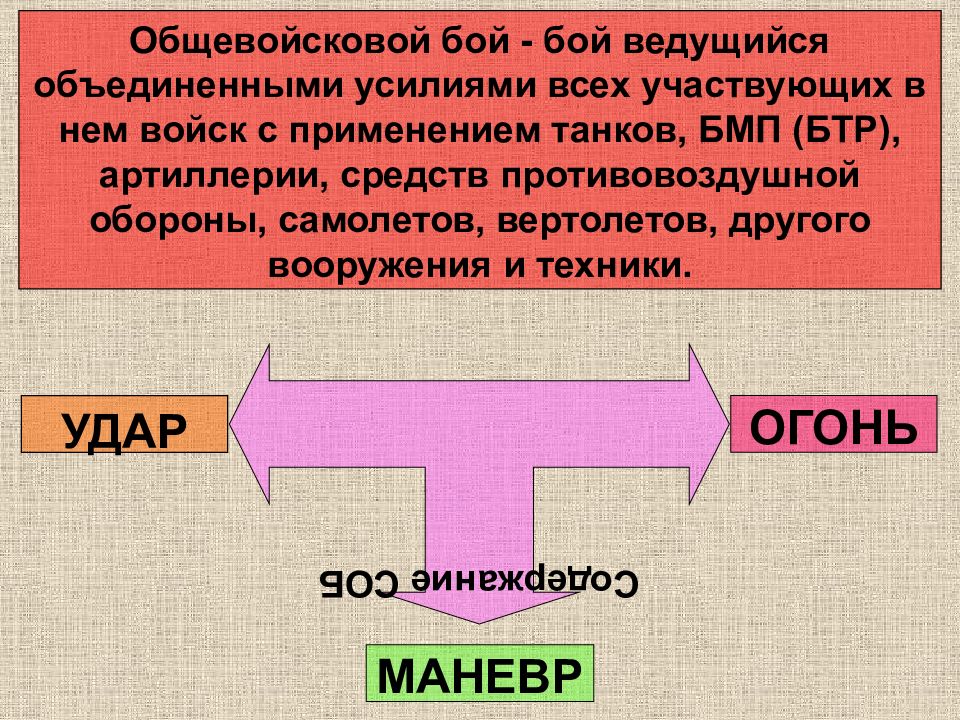 Общевойсковой бой - бой ведущийся объединенными усилиями всех участвующих в нем войск с применением танков, БМП (БТР), артиллерии, средств противовоздушной обороны, самолетов, вертолетов, другого вооружения и техники.

УДАР

ОГОНЬ

Содержание СОБ

МАНЕВР